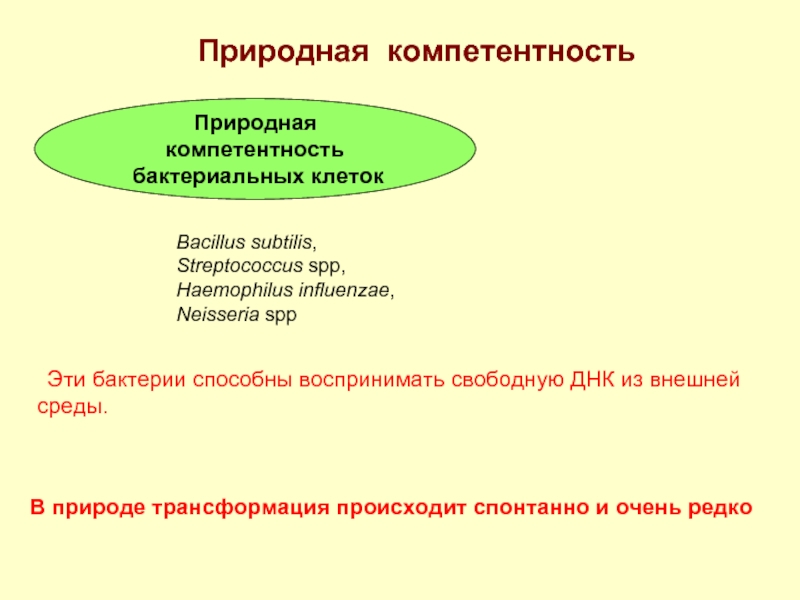 Природная компетентность

Природная компетентность бактериальных клеток

Bacillus subtilis,
Streptococcus spp,
Haemophilus influenzae,
Neisseria spp

Эти бактерии способны воспринимать свободную ДНК из внешней среды.

В природе трансформация происходит спонтанно и очень редко